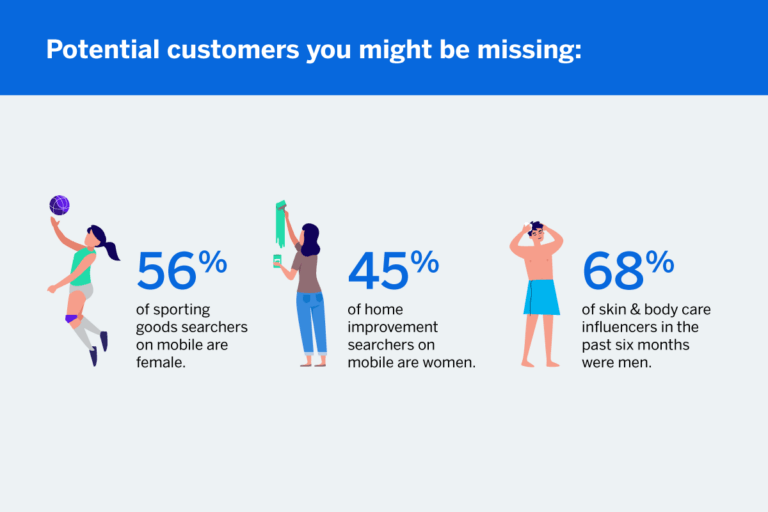 Potential customers you might be missing:

56%
of sporting goods searchers on mobile are female.

45%
of home improvement searchers on mobile are women.

68%
of skin & body care influencers in the past six months were men.